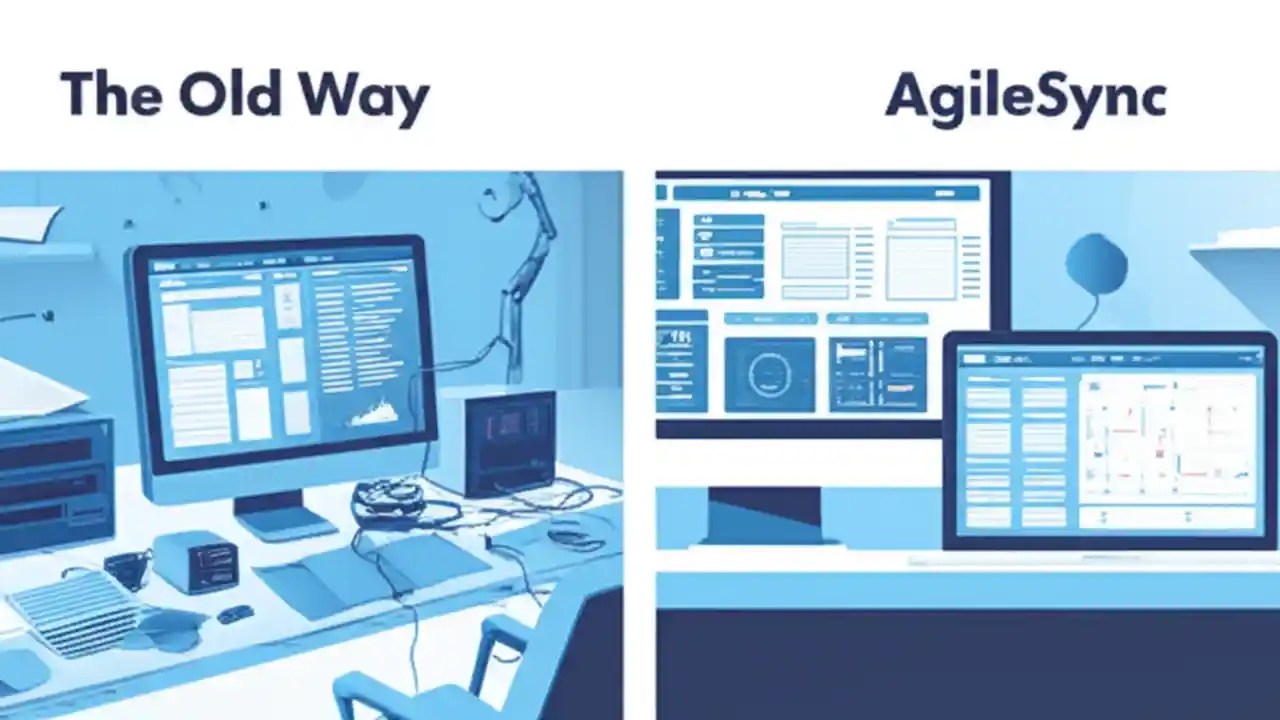 The Old Way

AgileSync